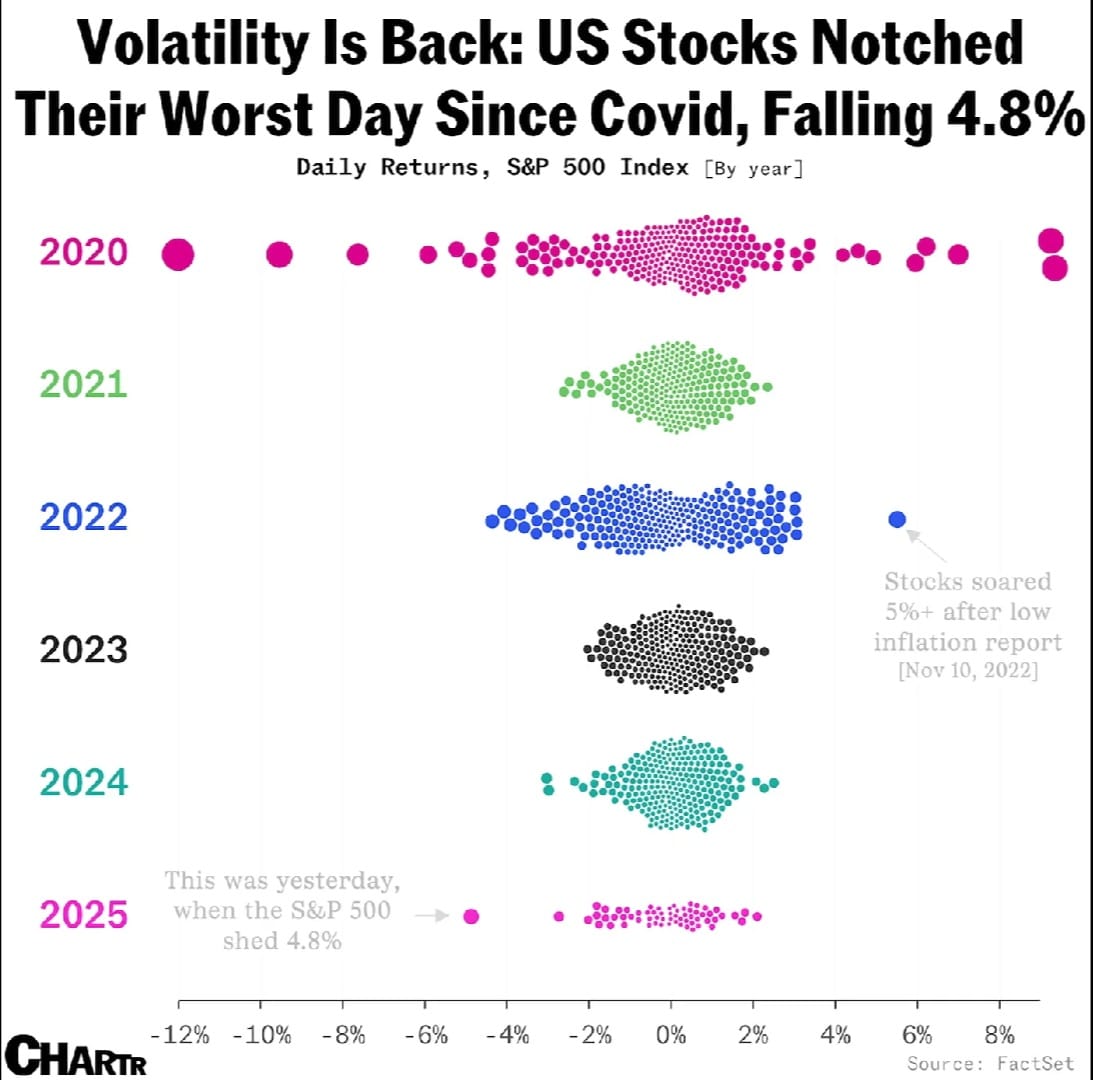 Volatility Is Back: US Stocks Notched Their Worst Day Since Covid, Falling 4.8%

Daily Returns, S&P 500 Index [By year]

2020

2021

2022

Stocks soared 5%+ after low inflation report [Nov 10, 2022]

2023

2024

2025

This was yesterday, when the S&P 500 shed 4.8%

-12% -10% -8% -6% -4% -2% 0% 2% 4% 6% 8%

CHARTR

Source: FactSet